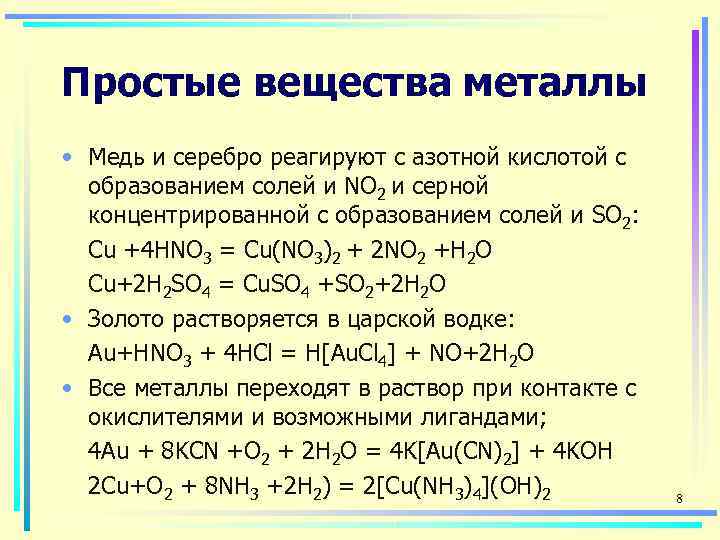 Простые вещества металлы

• Медь и серебро реагируют с азотной кислотой с образованием солей и $NO_2$ и серной концентрированной с образованием солей и $SO_2$:

$Cu + 4HNO_3 = Cu(NO_3)_2 + 2NO_2 + H_2O$

$Cu + 2H_2SO_4 = CuSO_4 + SO_2 + 2H_2O$

• Золото растворяется в царской водке:

$Au + HNO_3 + 4HCl = H[AuCl_4] + NO + 2H_2O$

• Все металлы переходят в раствор при контакте с окислителями и возможными лигандами;

$4Au + 8KCN + O_2 + 2H_2O = 4K[Au(CN)_2] + 4KOH$

$2Cu + O_2 + 8NH_3 + 2H_2) = 2[Cu(NH_3)_4](OH)_2$

8